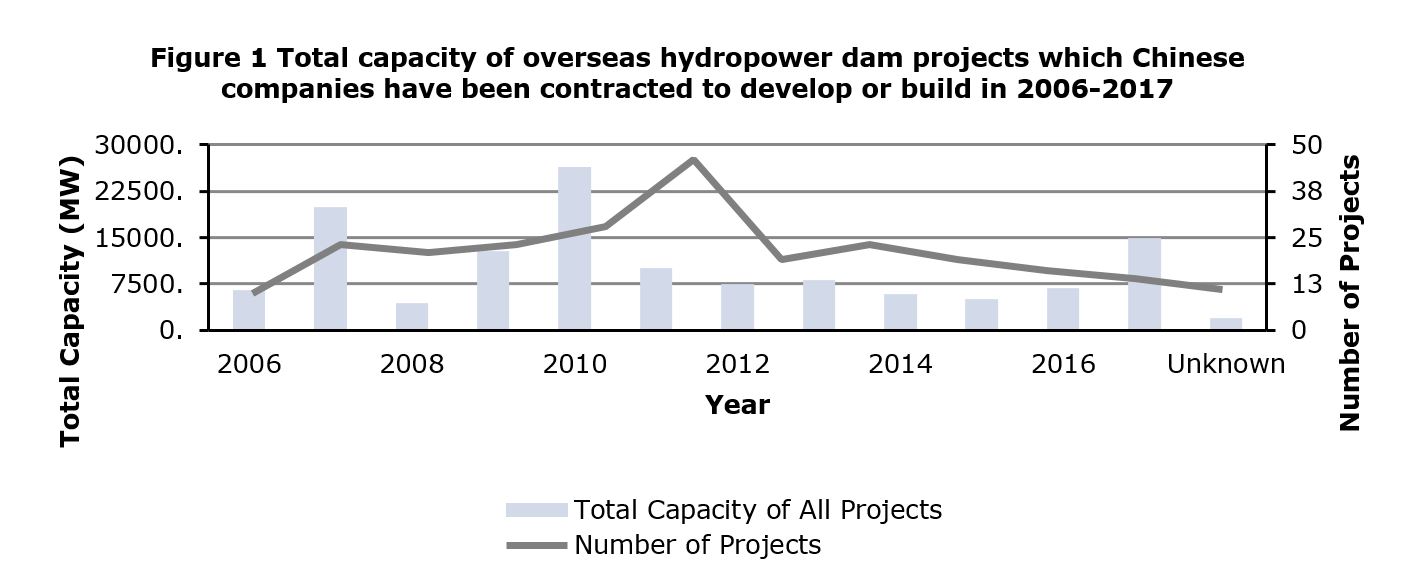 Figure 1 Total capacity of overseas hydropower dam projects which Chinese companies have been contracted to develop or build in 2006-2017

Total Capacity (MW)

30000.
22500.
15000.
7500.
0.

50
38
25
13
0

Number of Projects

2006
2008
2010
2012
2014
2016
Unknown

Year

Total Capacity of All Projects
Number of Projects